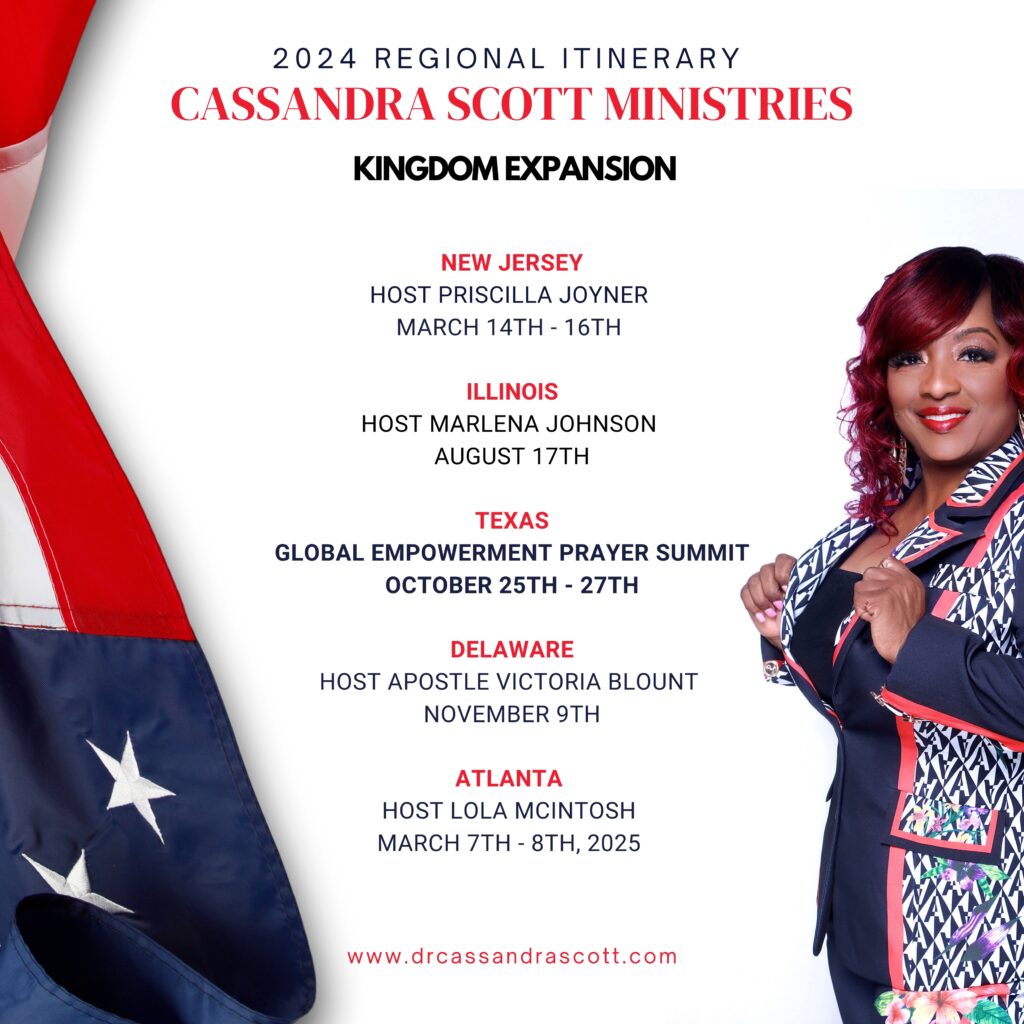 2024 REGIONAL ITINERARY
CASSANDRA SCOTT MINISTRIES
KINGDOM EXPANSION

NEW JERSEY
HOST PRISCILLA JOYNER
MARCH 14TH - 16TH

ILLINOIS
HOST MARLENA JOHNSON
AUGUST 17TH

TEXAS
GLOBAL EMPOWERMENT PRAYER SUMMIT
OCTOBER 25TH - 27TH

DELAWARE
HOST APOSTLE VICTORIA BLOUNT
NOVEMBER 9TH

ATLANTA
HOST LOLA MCINTOSH
MARCH 7TH - 8TH, 2025

www.drcassandrascott.com